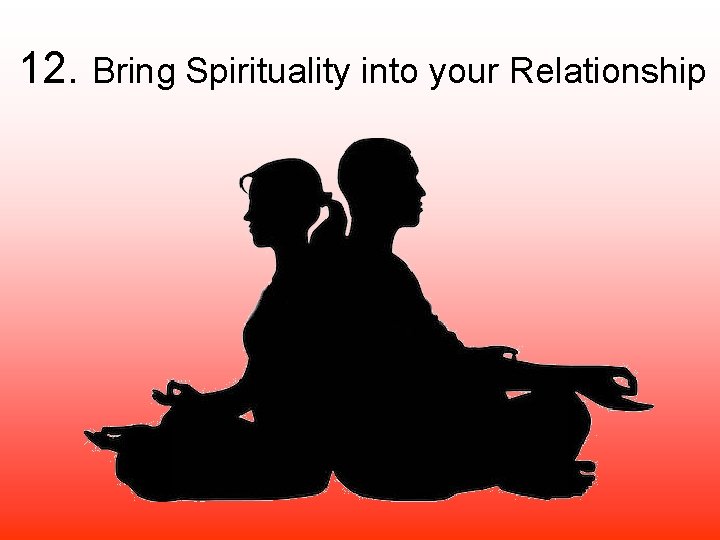 12. Bring Spirituality into your Relationship